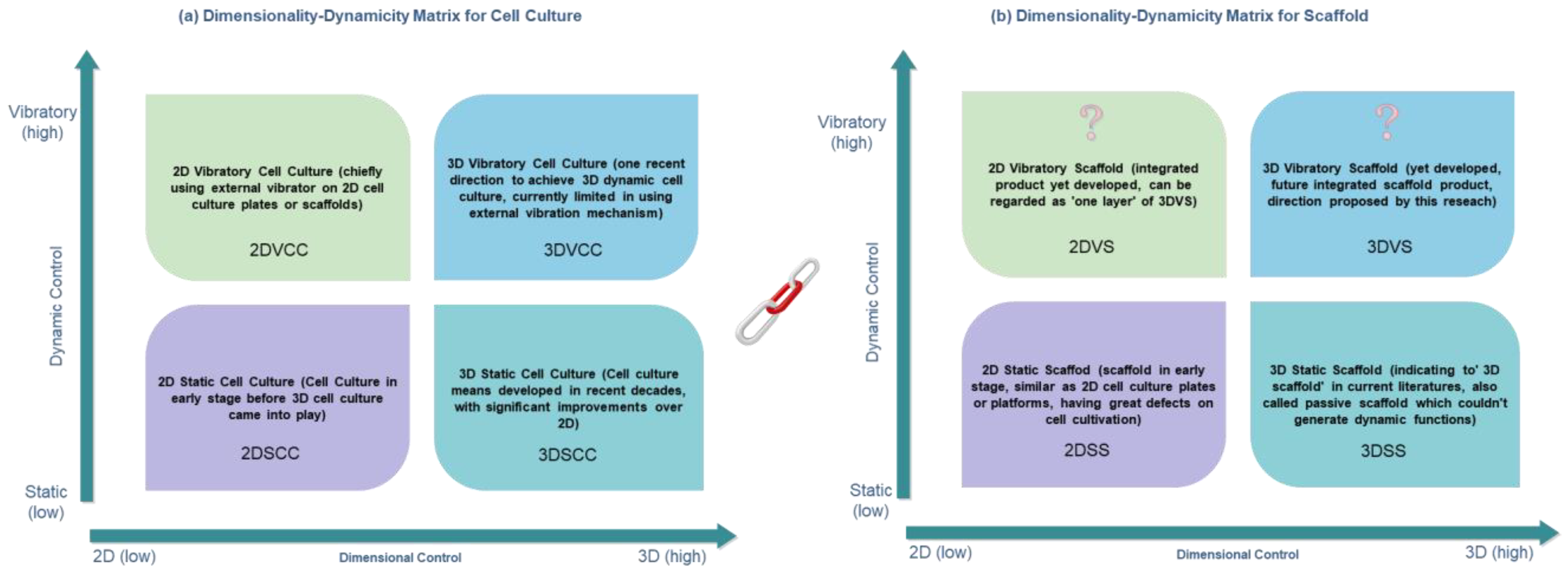 (a) Dimensionality-Dynamicity Matrix for Cell Culture

Vibratory (high)

Dynamic Control

Static (low)

2D Vibratory Cell Culture (chiefly using external vibrator on 2D cell culture plates or scaffolds)

2DVCC

3D Vibratory Cell Culture (one recent direction to achieve 3D dynamic cell culture, currently limited in using external vibration mechanism)

3DVCC

2D Static Cell Culture (Cell Culture in early stage before 3D cell culture came into play)

2DSCC

3D Static Cell Culture (Cell culture means developed in recent decades, with significant improvements over 2D)

3DSCC

2D (low)

Dimensional Control

3D (high)

(b) Dimensionality-Dynamicity Matrix for Scaffold

Vibratory (high)

Dynamic Control

Static (low)

?

2D Vibratory Scaffold (integrated product yet developed, can be regarded as 'one layer' of 3DVS)

2DVS

?

3D Vibratory Scaffold (yet developed, future integrated scaffold product, direction proposed by this reseach)

3DVS

2D Static Scaffod (scaffold in early stage, similar as 2D cell culture plates or platforms, having great defects on cell cultivation)

2DSS

3D Static Scaffold (indicating to' 3D scaffold' in current literatures, also called passive scaffold which couldn't generate dynamic functions)

3DSS

2D (low)

Dimensional Control

3D (high)